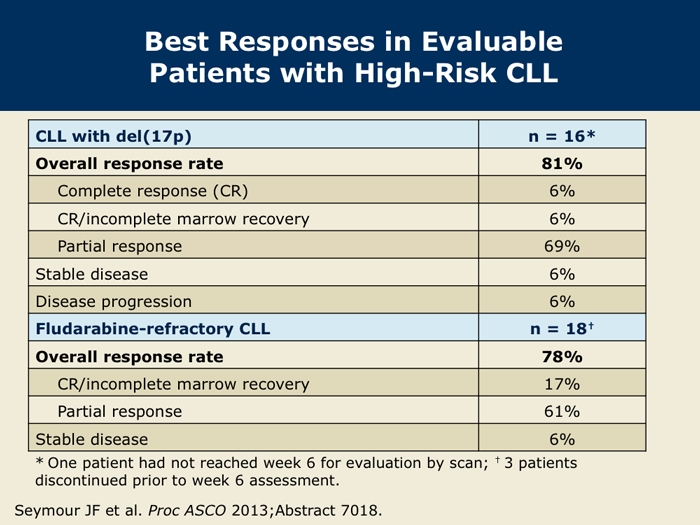 Best Responses in Evaluable Patients with High-Risk CLL

| CLL with del(17p) | n = 16* |
|---|---|
| Overall response rate | 81% |
| Complete response (CR) | 6% |
| CR/incomplete marrow recovery | 6% |
| Partial response | 69% |
| Stable disease | 6% |
| Disease progression | 6% |
| Fludarabine-refractory CLL | n = 18† |
| Overall response rate | 78% |
| CR/incomplete marrow recovery | 17% |
| Partial response | 61% |
| Stable disease | 6% |

* One patient had not reached week 6 for evaluation by scan; † 3 patients discontinued prior to week 6 assessment.

Seymour JF et al. Proc ASCO 2013;Abstract 7018.